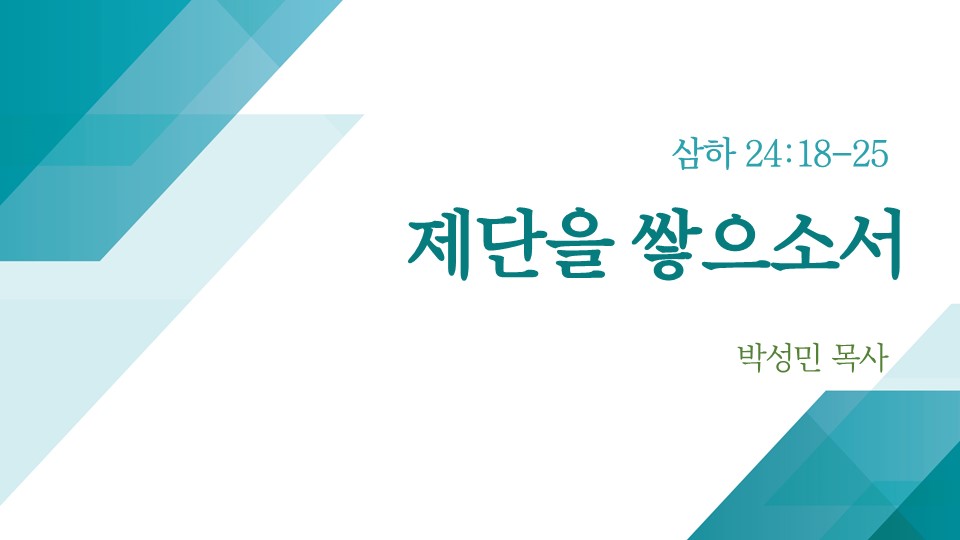 삼하 24:18-25

제단을 쌓으소서

박성민 목사